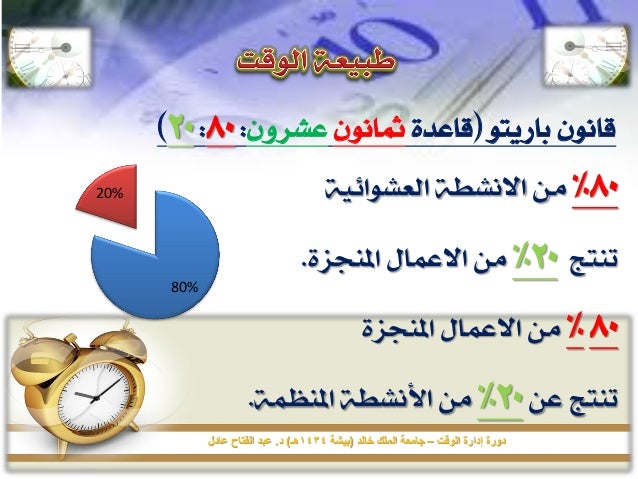 طبيعة الوقت

قانون باريتو (قاعدة ثمانون عشرون: ٨٠: ٢٠)

٨٠٪ من الانشطة العشوائية

تنتج ٢٠٪ من الاعمال المنجزة.

٨٠٪ من الاعمال المنجزة

تنتج عن ٢٠٪ من الأنشطة المنظمة.

20%

80%

دورة إدارة الوقت – جامعة الملك خالد (بيشة ١٤٣٤هـ) د. عبد الفتاح عادل